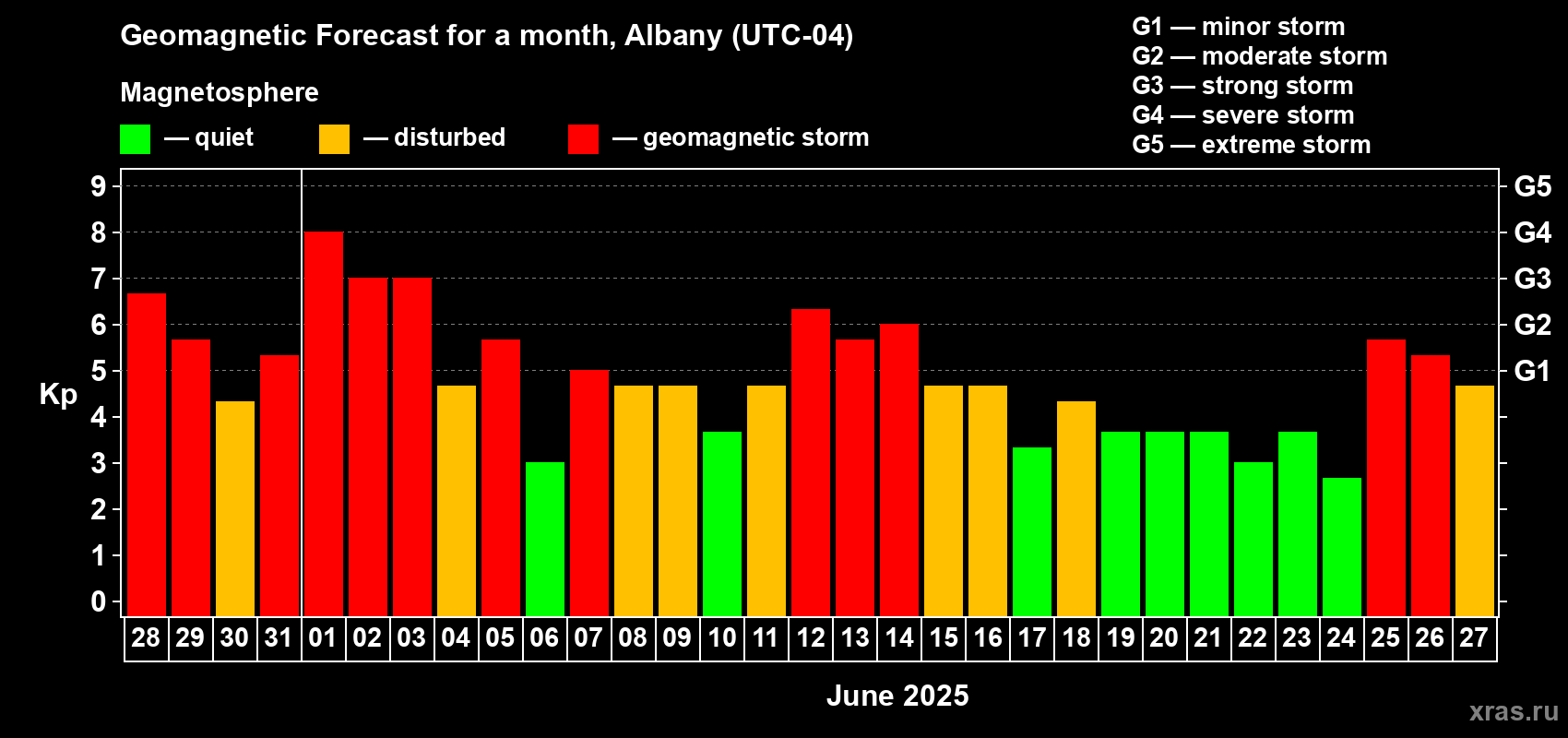 Geomagnetic Forecast for a month, Albany (UTC-04)

Magnetosphere

— quiet — disturbed — geomagnetic storm

G1 — minor storm
G2 — moderate storm
G3 — strong storm
G4 — severe storm
G5 — extreme storm

Kp

9
8
7
6
5
4
3
2
1
0

G5
G4
G3
G2
G1

28 29 30 31 01 02 03 04 05 06 07 08 09 10 11 12 13 14 15 16 17 18 19 20 21 22 23 24 25 26 27

June 2025

xras.ru